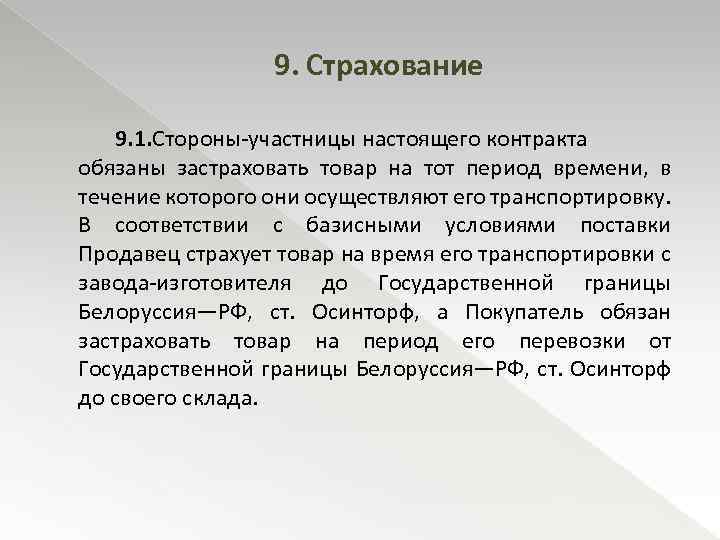 9. Страхование

9.1.Стороны-участницы настоящего контракта обязаны застраховать товар на тот период времени, в течение которого они осуществляют его транспортировку. В соответствии с базисными условиями поставки Продавец страхует товар на время его транспортировки с завода-изготовителя до Государственной границы Белоруссия—РФ, ст. Осинторф, а Покупатель обязан застраховать товар на период его перевозки от Государственной границы Белоруссия—РФ, ст. Осинторф до своего склада.